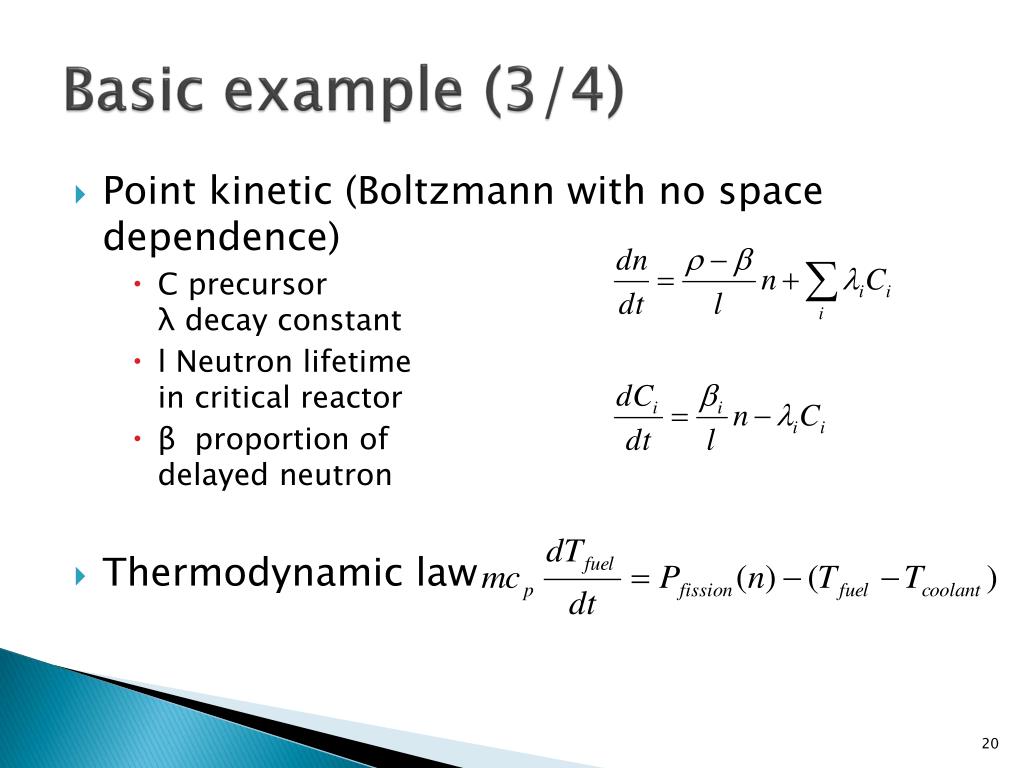 Basic example (3/4)

Point kinetic (Boltzmann with no space dependence)

C precursor
λ decay constant

l Neutron lifetime in critical reactor

β proportion of delayed neutron

$\frac{dn}{dt} = \frac{\rho - \beta}{l} n + \sum_i \lambda_i C_i$

$\frac{dC_i}{dt} = \frac{\beta_i}{l} n - \lambda_i C_i$

Thermodynamic law $mc_p \frac{dT_{fuel}}{dt} = P_{fission}(n) - (T_{fuel} - T_{coolant})$

20